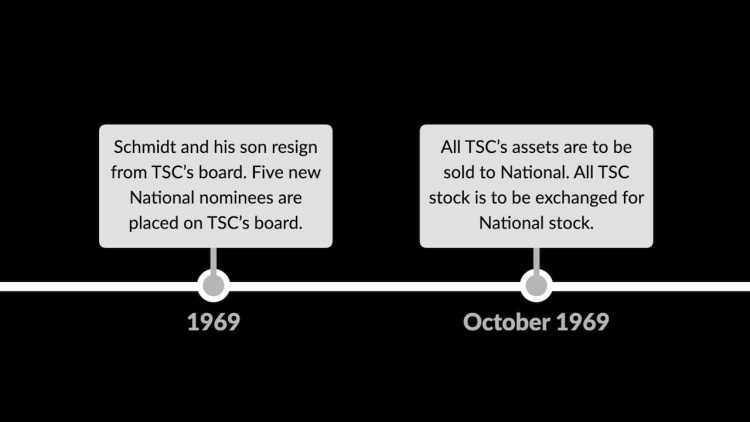 Schmidt and his son resign from TSC's board. Five new National nominees are placed on TSC's board.

1969

All TSC's assets are to be sold to National. All TSC stock is to be exchanged for National stock.

October 1969